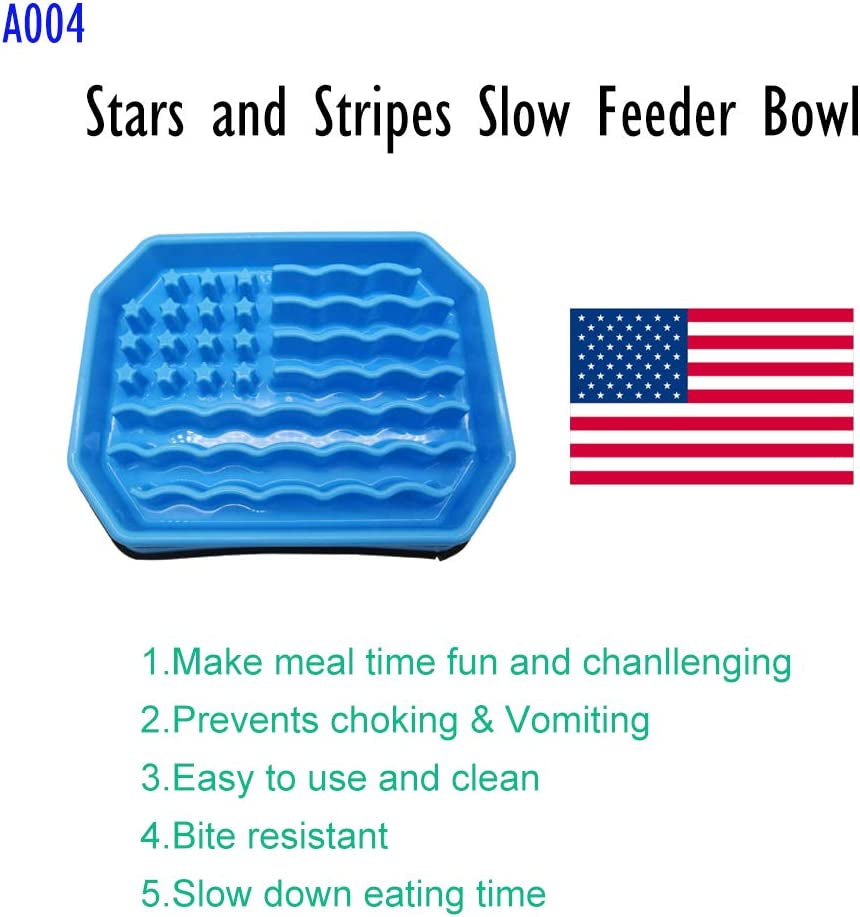 A004

Stars and Stripes Slow Feeder Bowl

1.Make meal time fun and chanllenging
2.Prevents choking & Vomiting
3.Easy to use and clean
4.Bite resistant
5.Slow down eating time